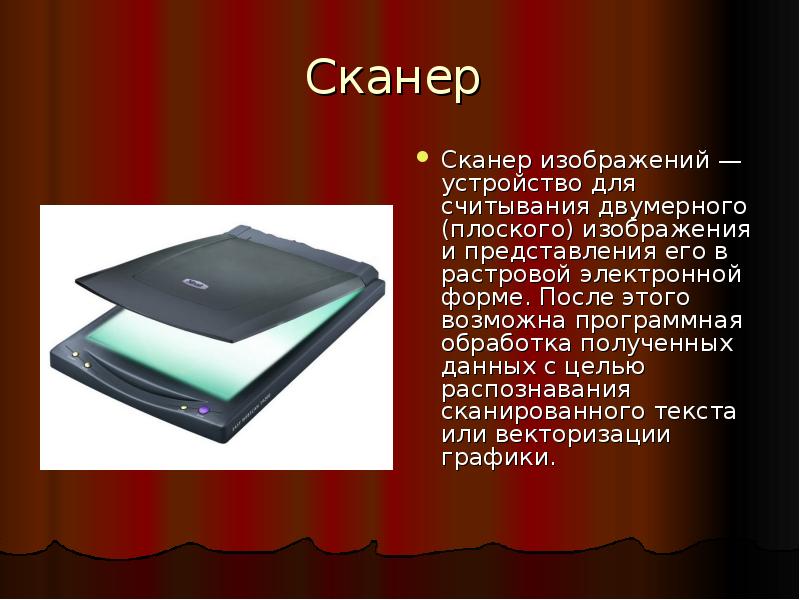 Сканер

Сканер изображений — устройство для считывания двумерного (плоского) изображения и представления его в растровой электронной форме. После этого возможна программная обработка полученных данных с целью распознавания сканированного текста или векторизации графики.